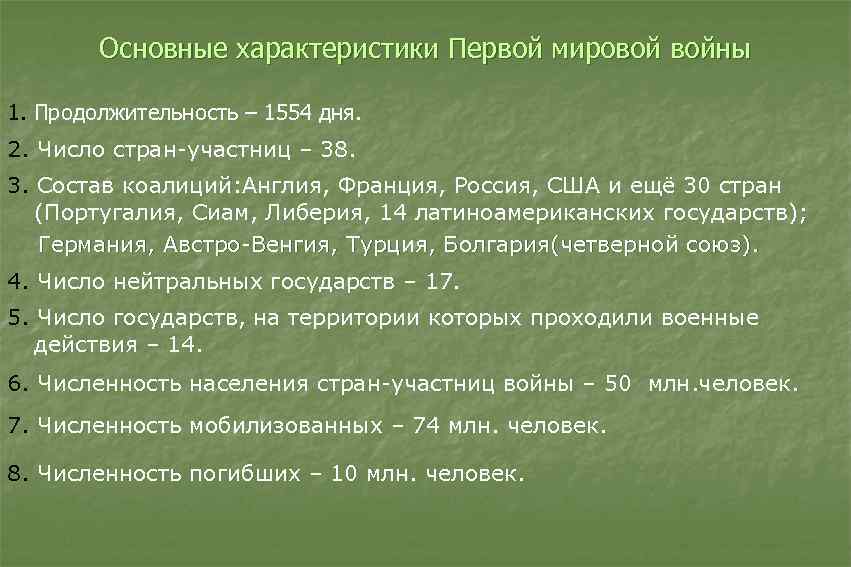 Основные характеристики Первой мировой войны

1. Продолжительность – 1554 дня.

2. Число стран-участниц – 38.

3. Состав коалиций:Англия, Франция, Россия, США и ещё 30 стран (Португалия, Сиам, Либерия, 14 латиноамериканских государств); Германия, Австро-Венгия, Турция, Болгария(четверной союз).

4. Число нейтральных государств – 17.

5. Число государств, на территории которых проходили военные действия – 14.

6. Численность населения стран-участниц войны – 50 млн.человек.

7. Численность мобилизованных – 74 млн. человек.

8. Численность погибших – 10 млн. человек.